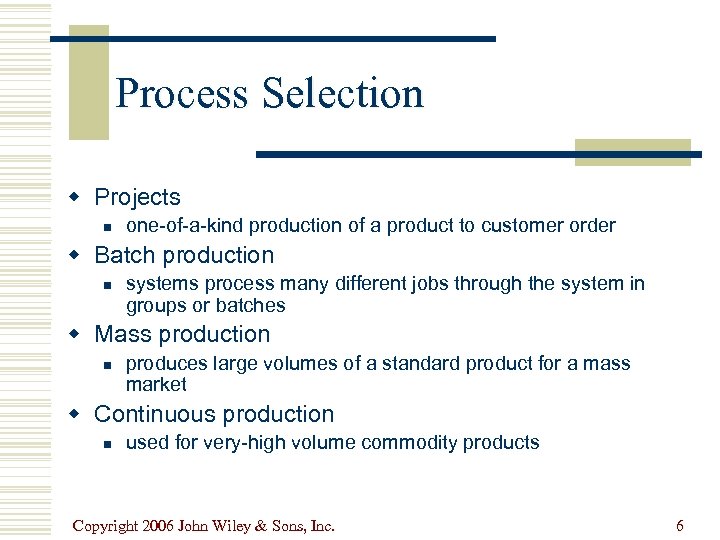 Process Selection

- Projects
  - one-of-a-kind production of a product to customer order
- Batch production
  - systems process many different jobs through the system in groups or batches
- Mass production
  - produces large volumes of a standard product for a mass market
- Continuous production
  - used for very-high volume commodity products

Copyright 2006 John Wiley & Sons, Inc.

6